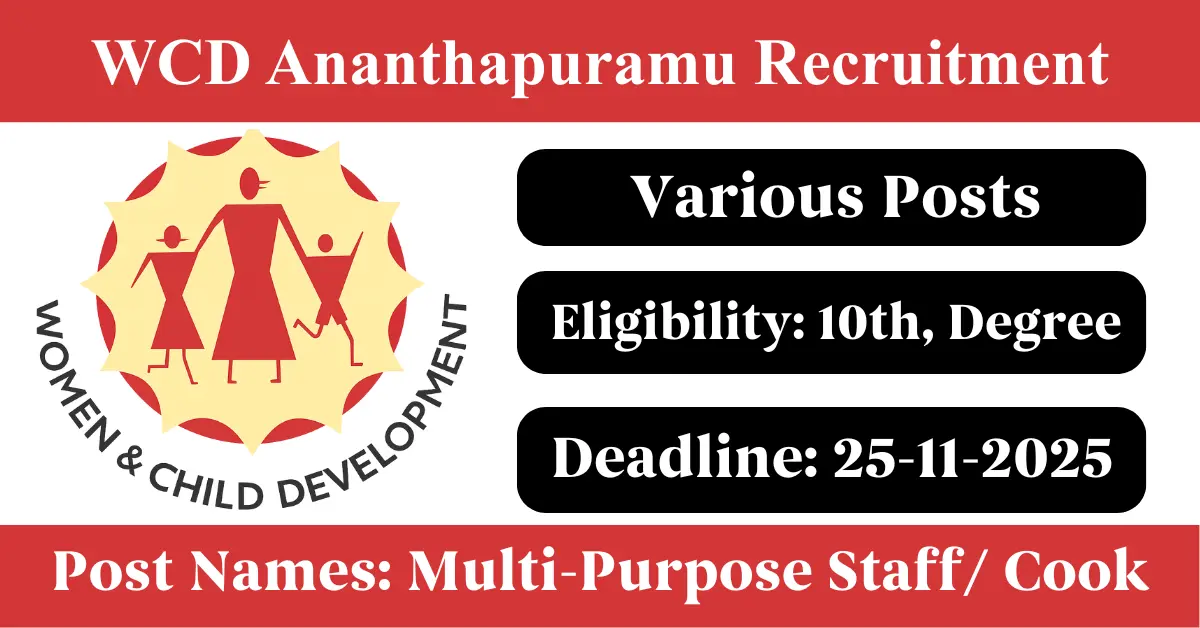 WCD Ananthapuramu Recruitment

WOMEN & CHILD DEVELOPMENT

Various Posts

Eligibility: 10th, Degree

Deadline: 25-11-2025

Post Names: Multi-Purpose Staff/ Cook